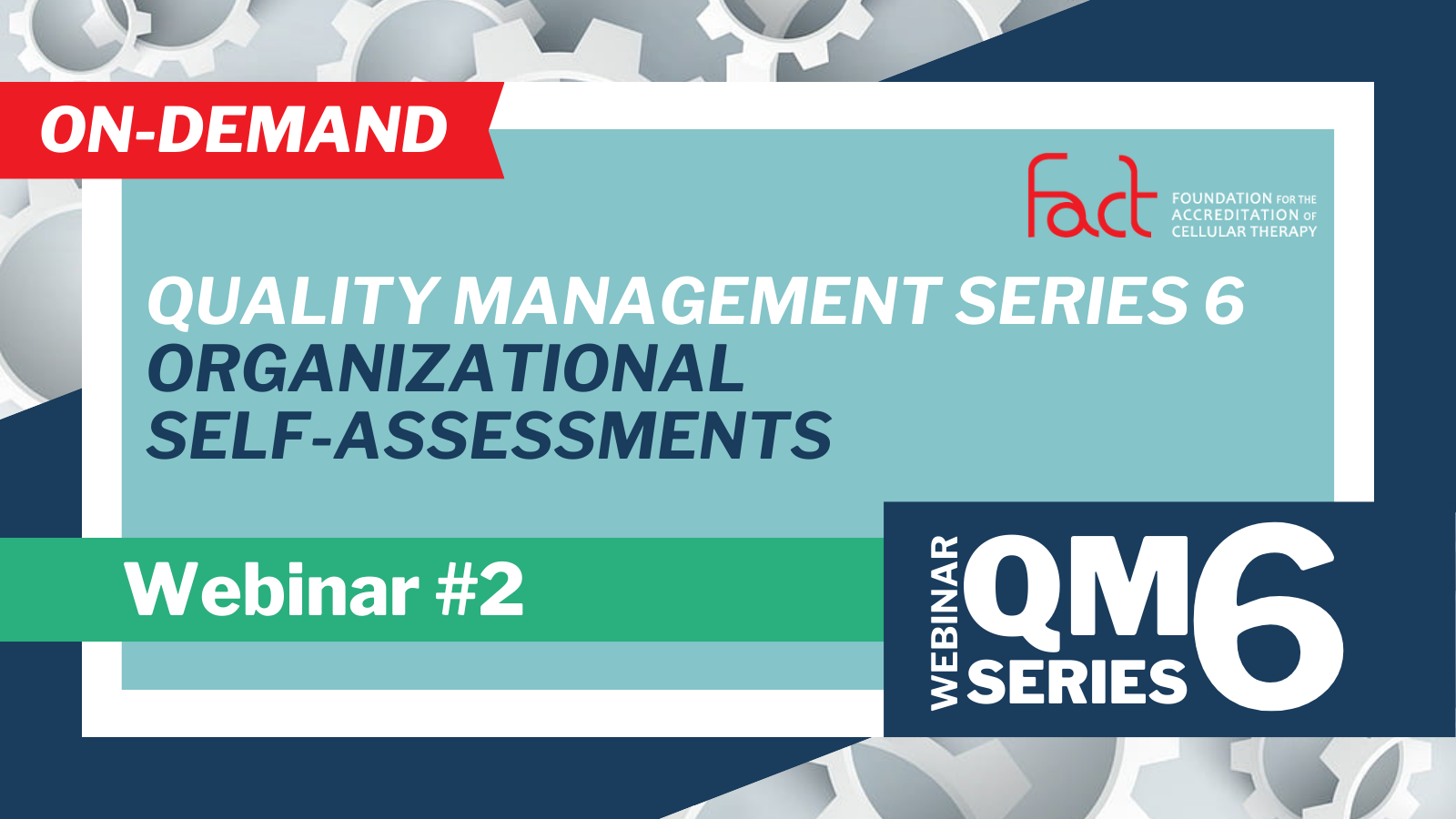 ON-DEMAND

fact FOUNDATION FOR THE ACCREDITATION OF CELLULAR THERAPY

QUALITY MANAGEMENT SERIES 6
ORGANIZATIONAL SELF-ASSESSMENTS

Webinar #2

WEBINAR QM SERIES 6